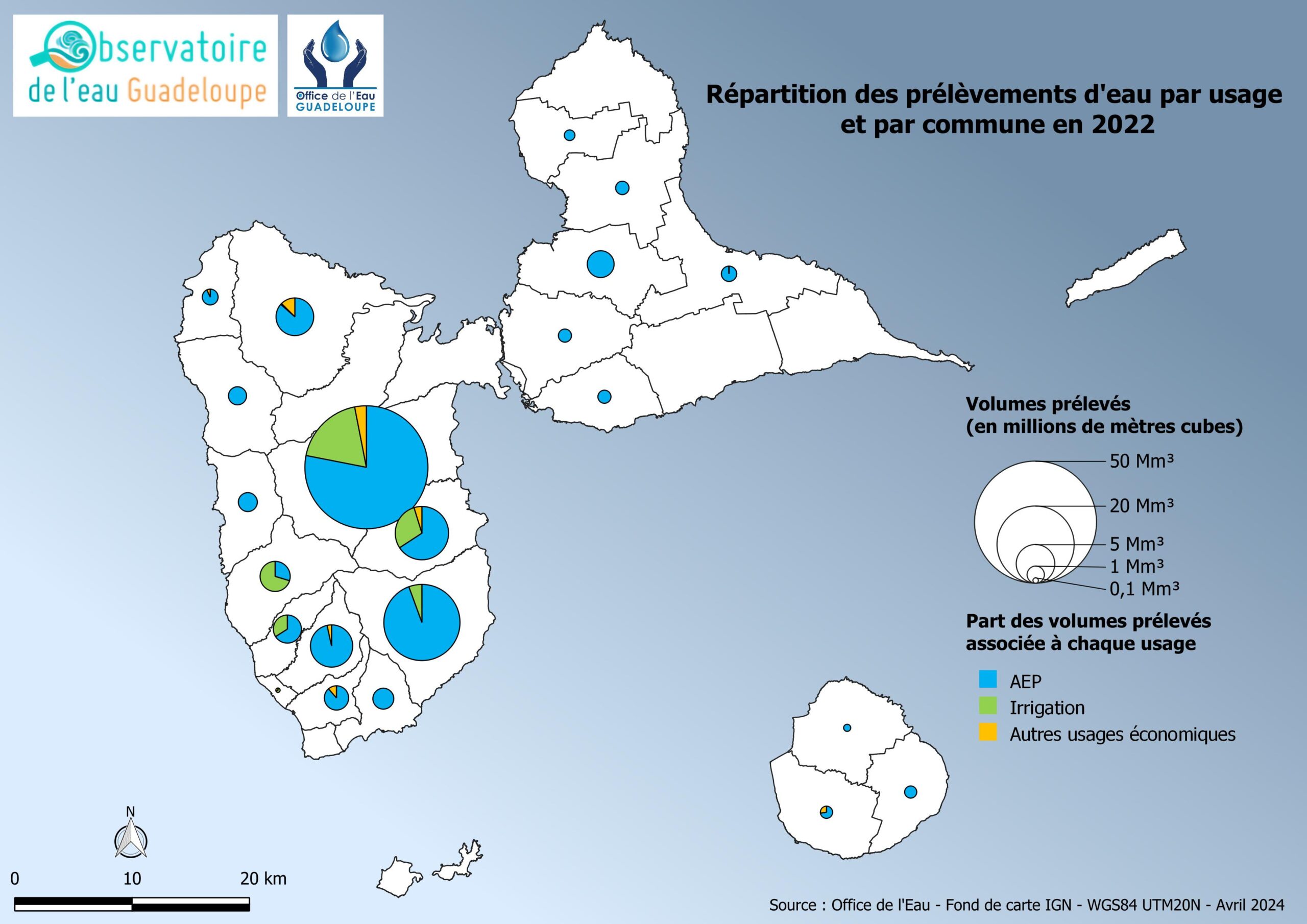 Observatoire de l'eau Guadeloupe

Office de l'Eau GUADELOUPE

Répartition des prélèvements d'eau par usage et par commune en 2022

Volumes prélevés (en millions de mètres cubes)

50 Mm³
20 Mm³
5 Mm³
1 Mm³
0,1 Mm³

Part des volumes prélevés associée à chaque usage

AEP
Irrigation
Autres usages économiques

N

0 10 20 km

Source : Office de l'Eau - Fond de carte IGN - WGS84 UTM20N - Avril 2024